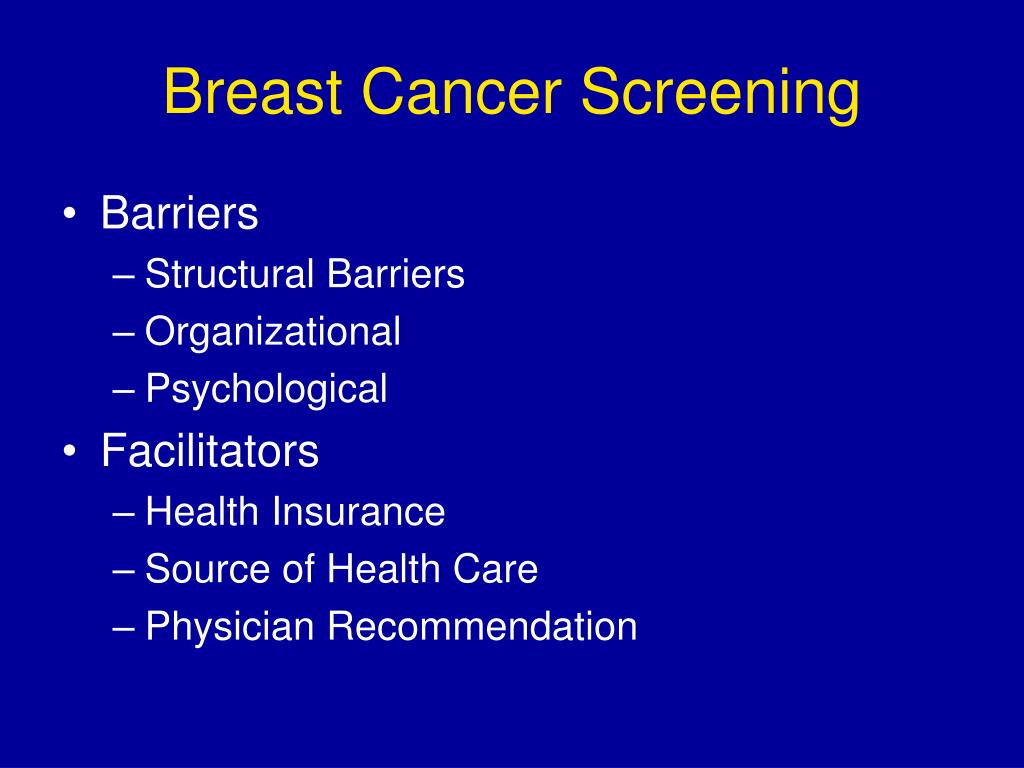 Breast Cancer Screening

• Barriers
– Structural Barriers
– Organizational
– Psychological
• Facilitators
– Health Insurance
– Source of Health Care
– Physician Recommendation